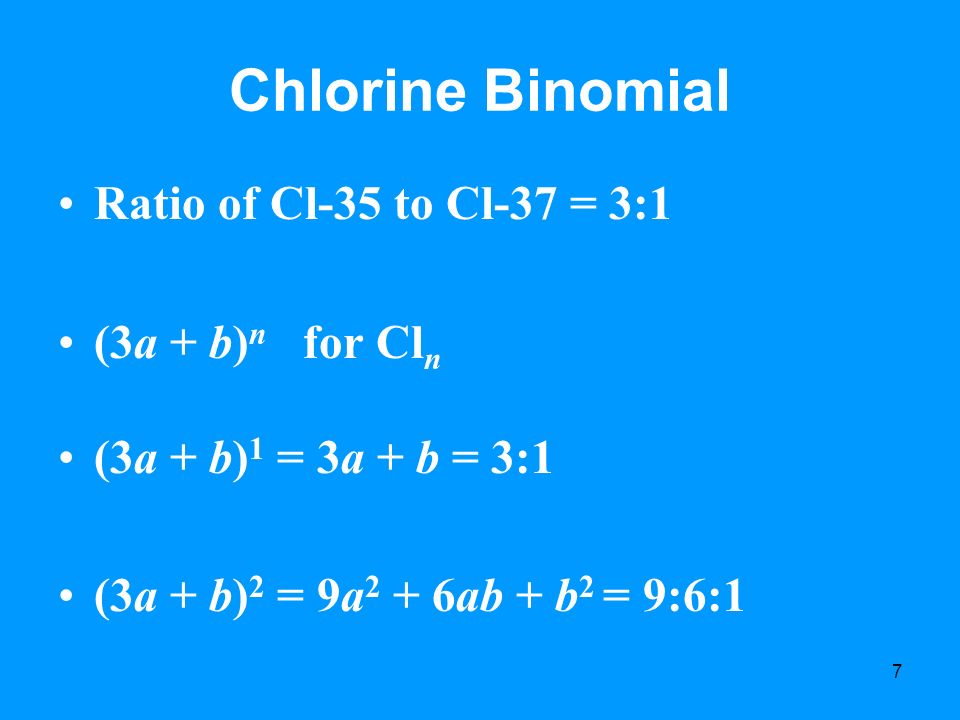 Chlorine Binomial

• Ratio of Cl-35 to Cl-37 = 3:1

• $(3a + b)^n$ for $Cl_n$

• $(3a + b)^1 = 3a + b = 3:1$

• $(3a + b)^2 = 9a^2 + 6ab + b^2 = 9:6:1$

7